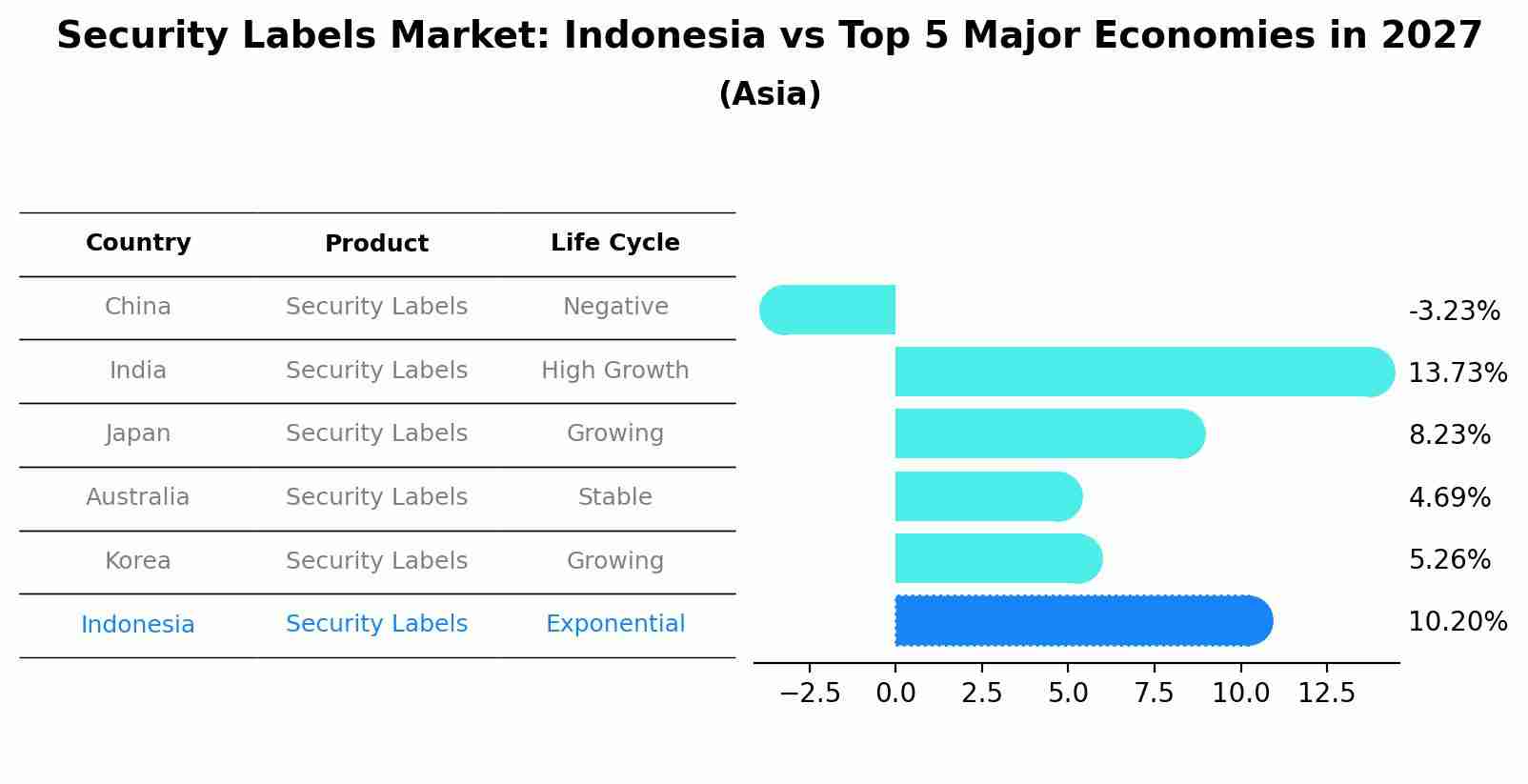 Security Labels Market: Indonesia vs Top 5 Major Economies in 2027
(Asia)

| Country | Product | Life Cycle |
|---|---|---|
| China | Security Labels | Negative |
| India | Security Labels | High Growth |
| Japan | Security Labels | Growing |
| Australia | Security Labels | Stable |
| Korea | Security Labels | Growing |
| Indonesia | Security Labels | Exponential |

-3.23%
13.73%
8.23%
4.69%
5.26%
10.20%

−2.5 0.0 2.5 5.0 7.5 10.0 12.5